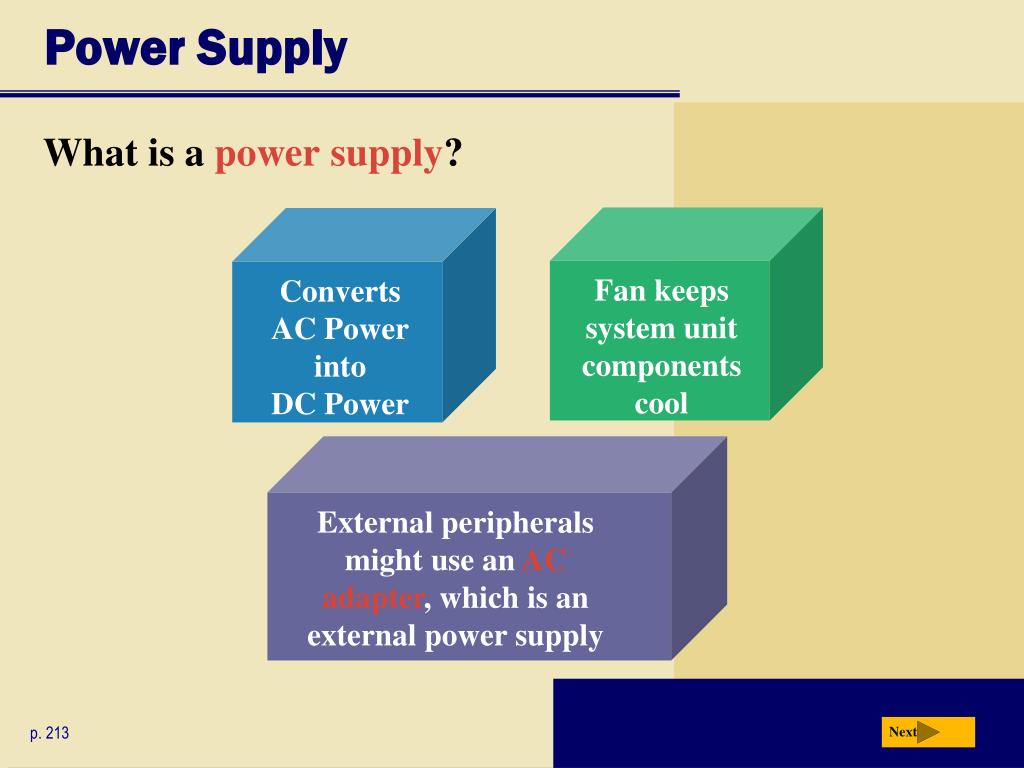 Power Supply

What is a power supply?

Converts AC Power into DC Power

Fan keeps system unit components cool

External peripherals might use an AC adapter, which is an external power supply

p. 213

Next